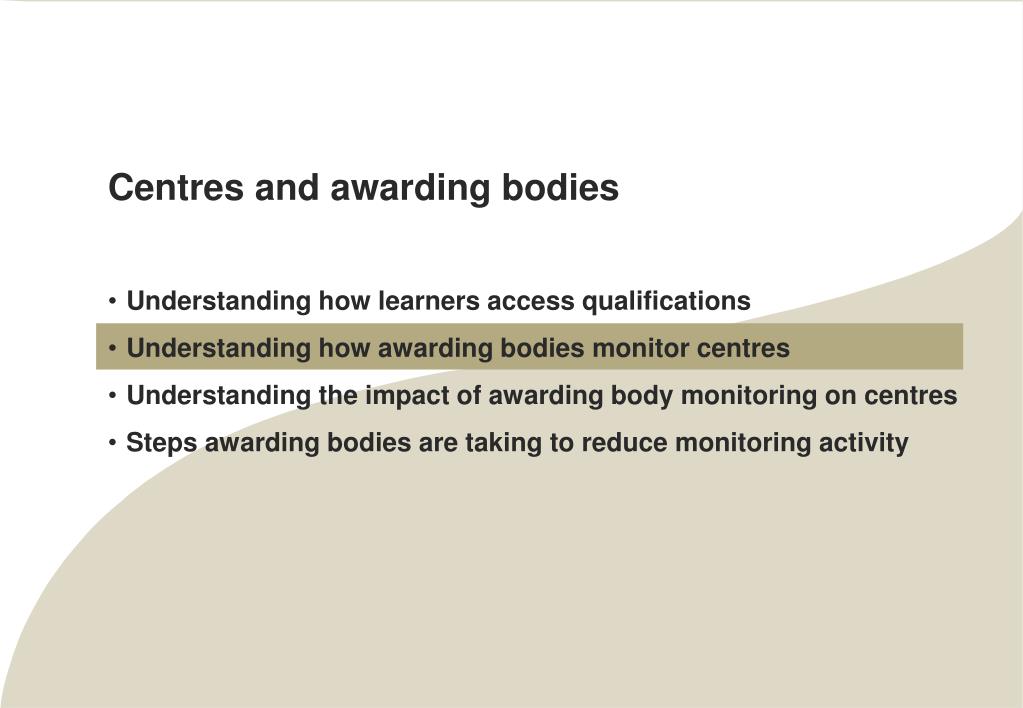 Centres and awarding bodies

• Understanding how learners access qualifications
• Understanding how awarding bodies monitor centres
• Understanding the impact of awarding body monitoring on centres
• Steps awarding bodies are taking to reduce monitoring activity